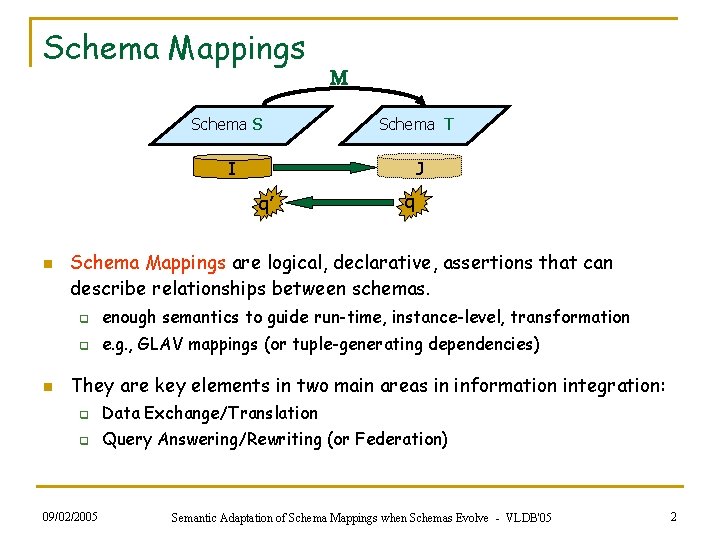 Schema Mappings

M

Schema S

Schema T

I

J

q'

q

Schema Mappings are logical, declarative, assertions that can describe relationships between schemas.

enough semantics to guide run-time, instance-level, transformation

e.g., GLAV mappings (or tuple-generating dependencies)

They are key elements in two main areas in information integration:

Data Exchange/Translation

Query Answering/Rewriting (or Federation)

09/02/2005

Semantic Adaptation of Schema Mappings when Schemas Evolve - VLDB'05

2